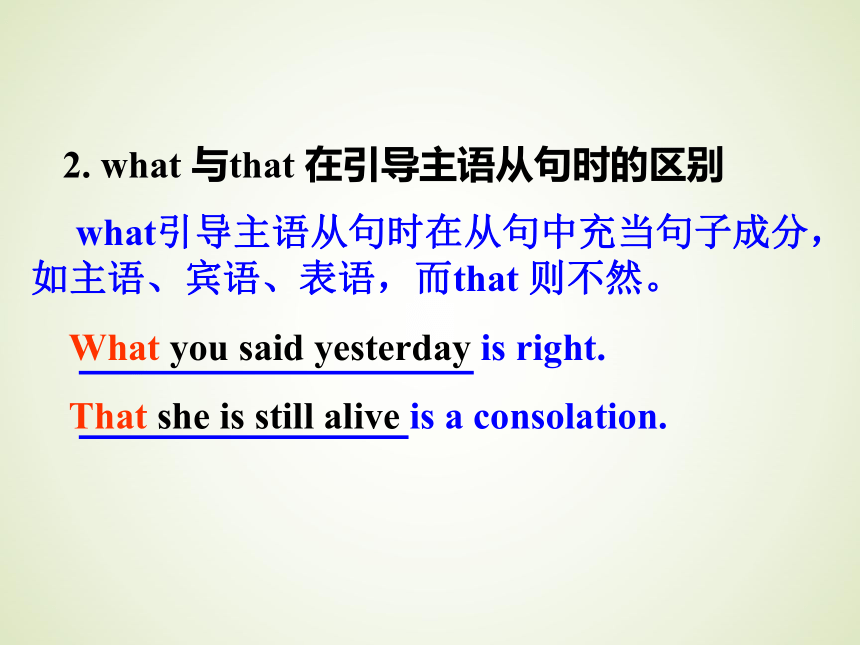 2. what 与that 在引导主语从句时的区别

what引导主语从句时在从句中充当句子成分，如主语、宾语、表语，而that 则不然。

What you said yesterday is right.

That she is still alive is a consolation.